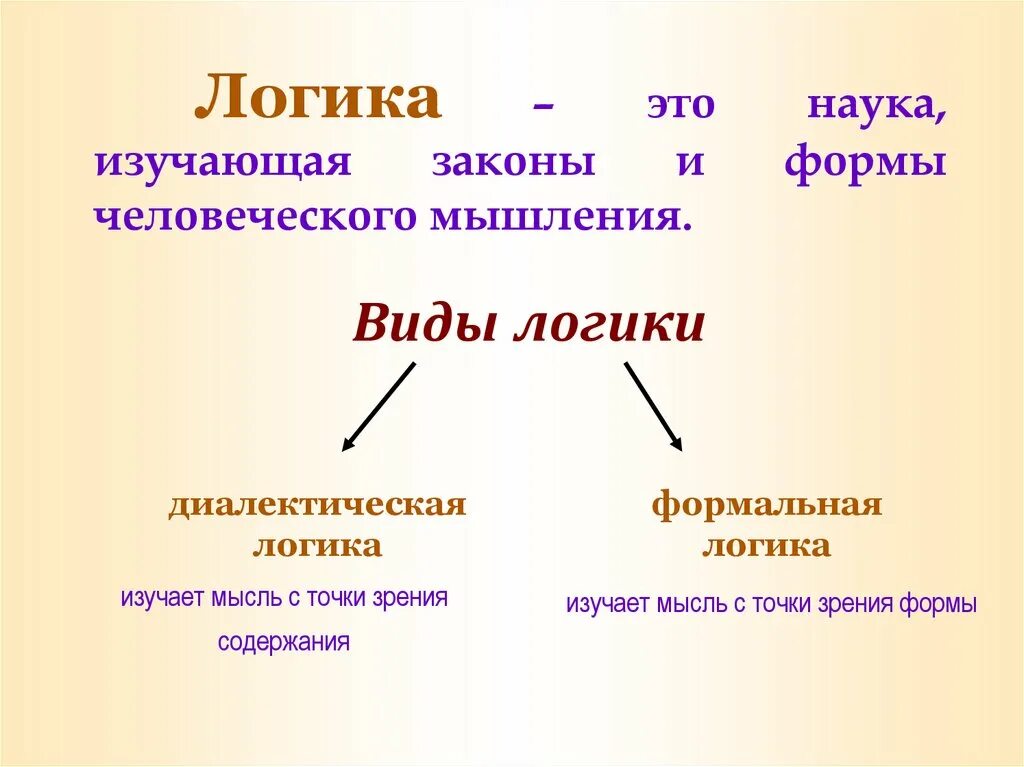 Логика – это наука, изучающая законы и формы человеческого мышления.

Виды логики

диалектическая логика

изучает мысль с точки зрения содержания

формальная логика

изучает мысль с точки зрения формы